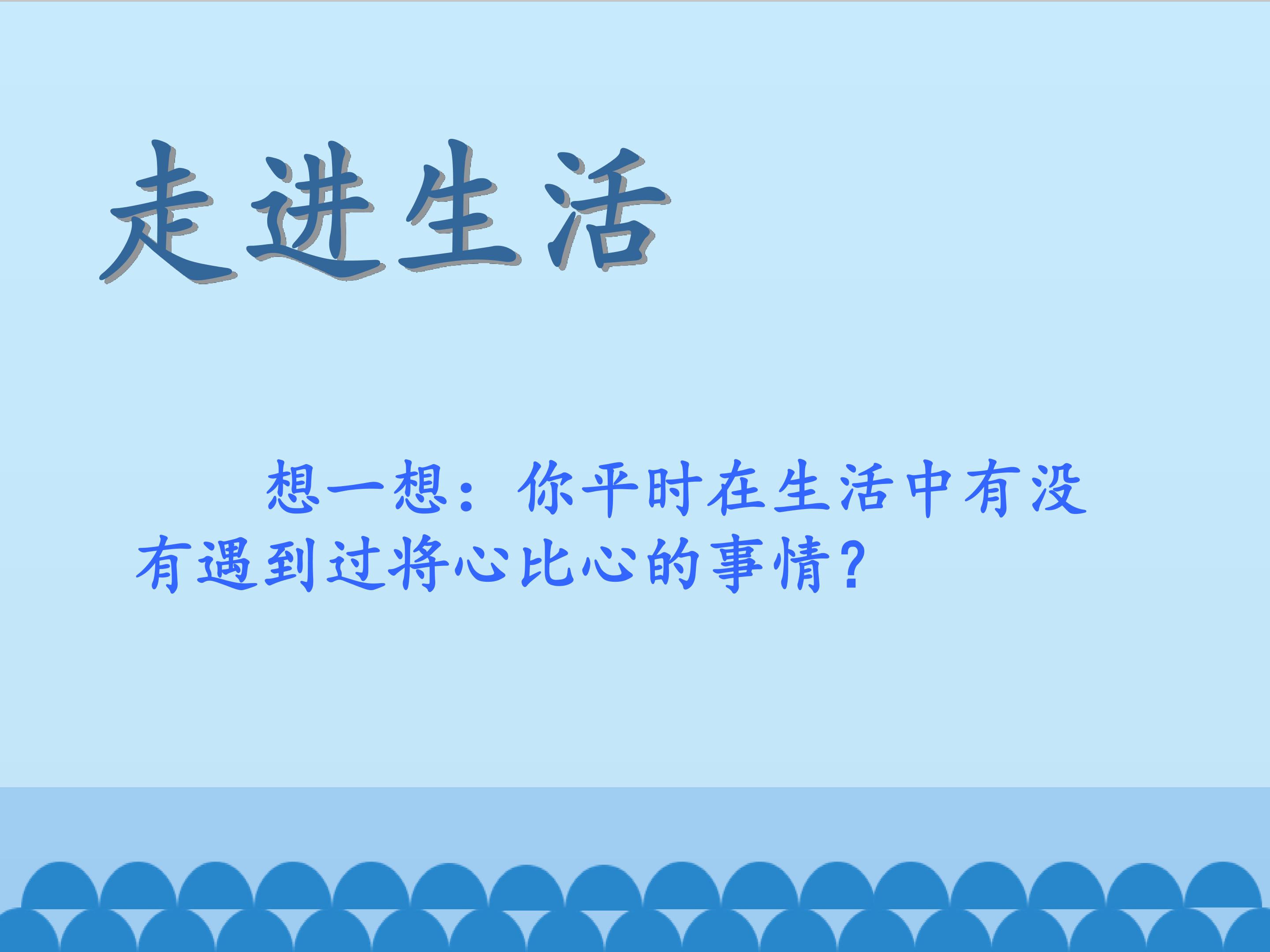 走进生活

想一想：你平时在生活中有没有遇到过将心比心的事情？